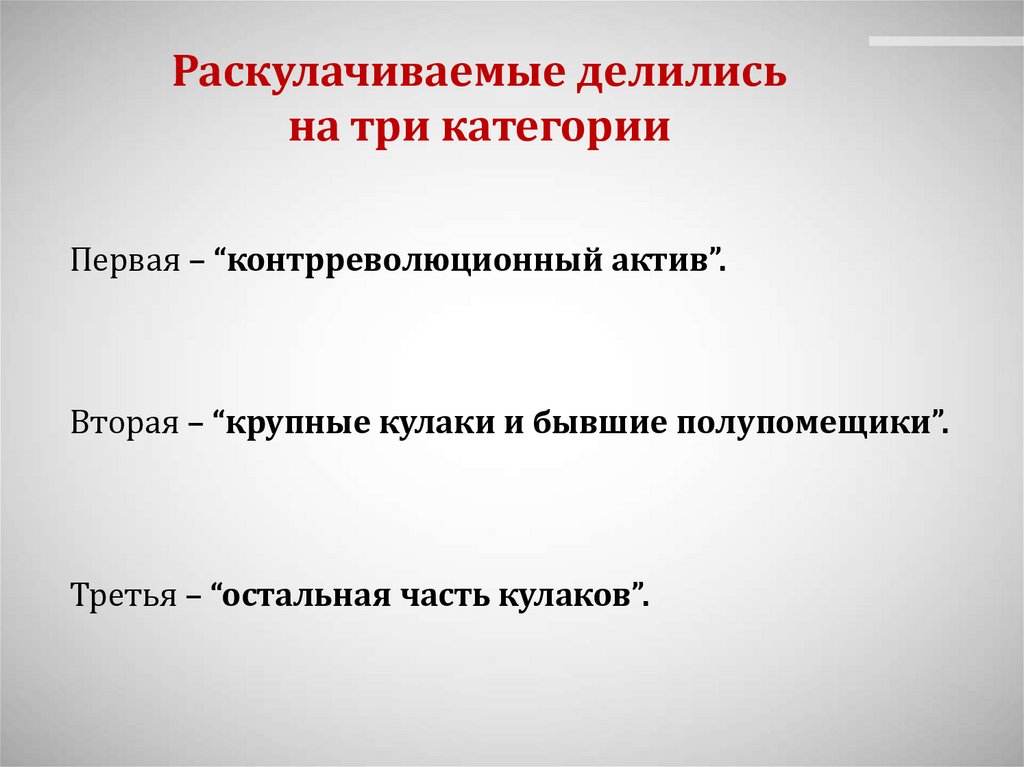 Раскулачиваемые делились на три категории

Первая – “контрреволюционный актив”.

Вторая – “крупные кулаки и бывшие полупомещики”.

Третья – “остальная часть кулаков”.